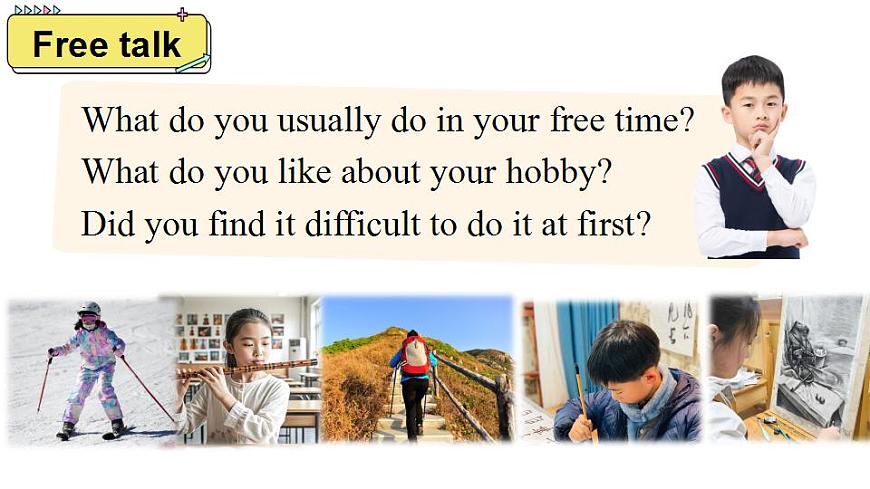 Free talk

What do you usually do in your free time?
What do you like about your hobby?
Did you find it difficult to do it at first?